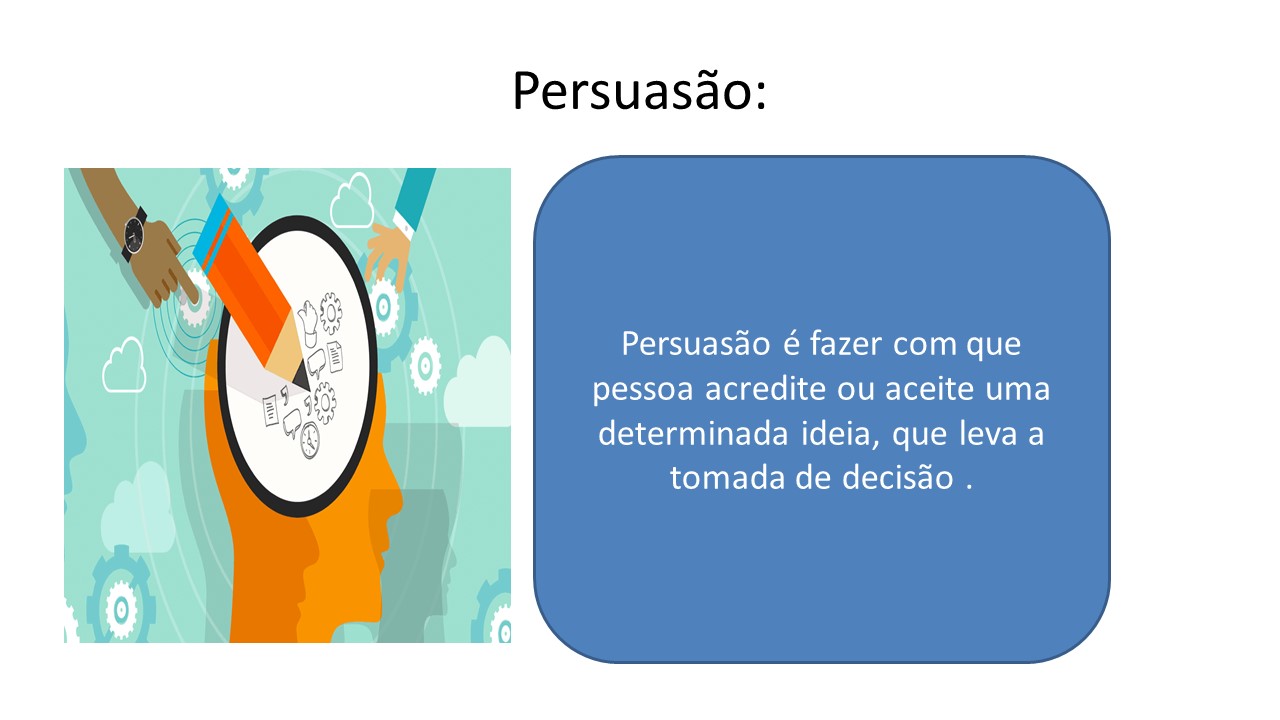 Persuasão:

Persuasão é fazer com que pessoa acredite ou aceite uma determinada ideia, que leva a tomada de decisão .